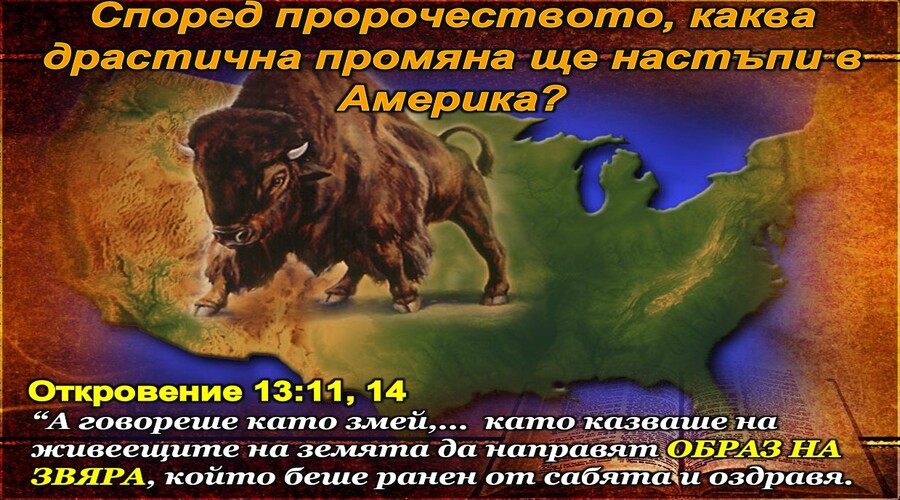 Според пророчеството, каква драстична промяна ще настъпи в Америка?

Откровение 13:11, 14
“А говореше като змей,... като казваше на живеещите на земята да направят ОБРАЗ НА ЗВЯРА, който беше ранен от сабята и оздравя.